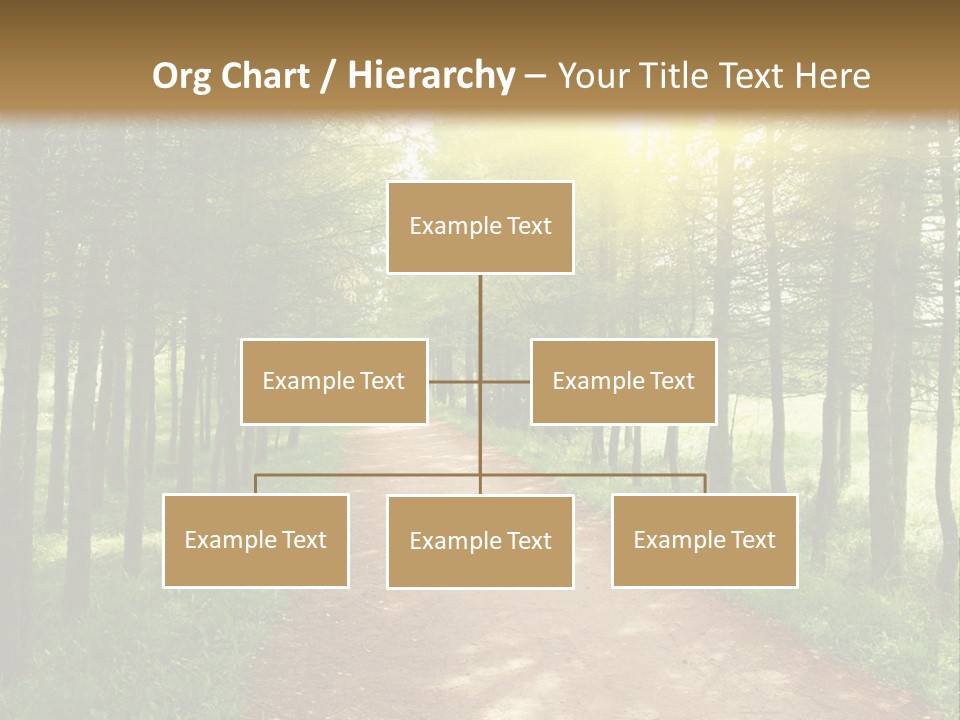 Org Chart / Hierarchy – Your Title Text Here

Example Text

Example Text

Example Text

Example Text

Example Text

Example Text